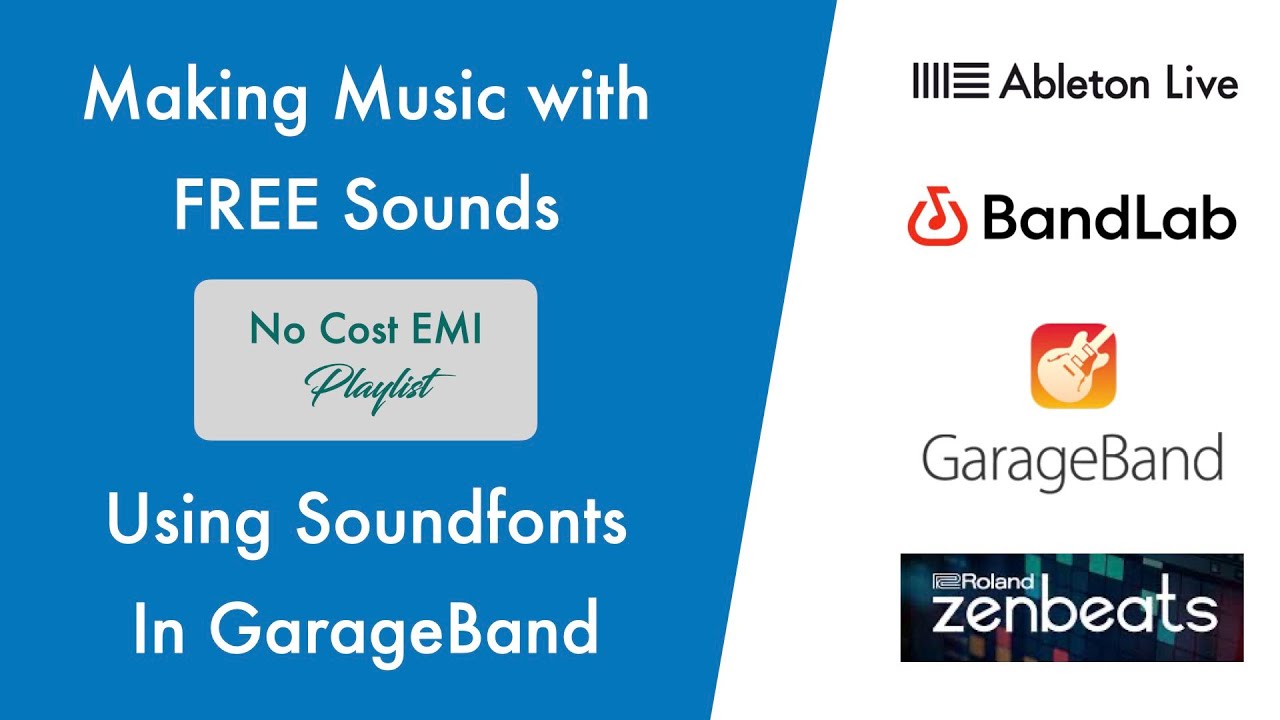 Making Music with FREE Sounds

No Cost EMI
Playlist

Using Soundfonts In GarageBand

Ableton Live

BandLab

GarageBand

Roland
zenbeats